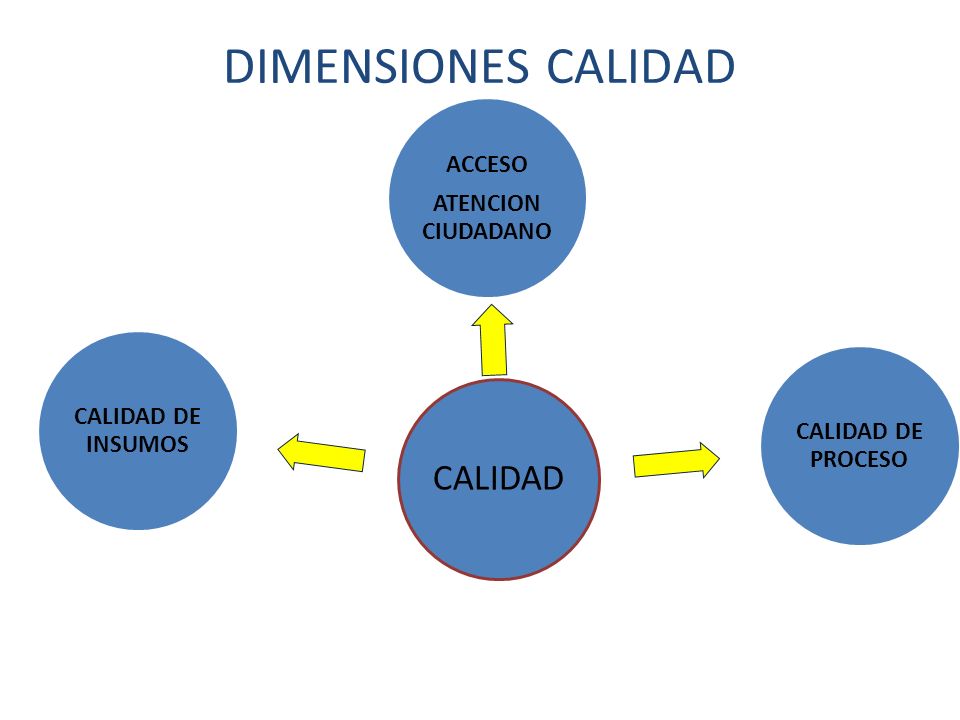 DIMENSIONES CALIDAD

ACCESO

ATENCION CIUDADANO

CALIDAD DE INSUMOS

CALIDAD

CALIDAD DE PROCESO